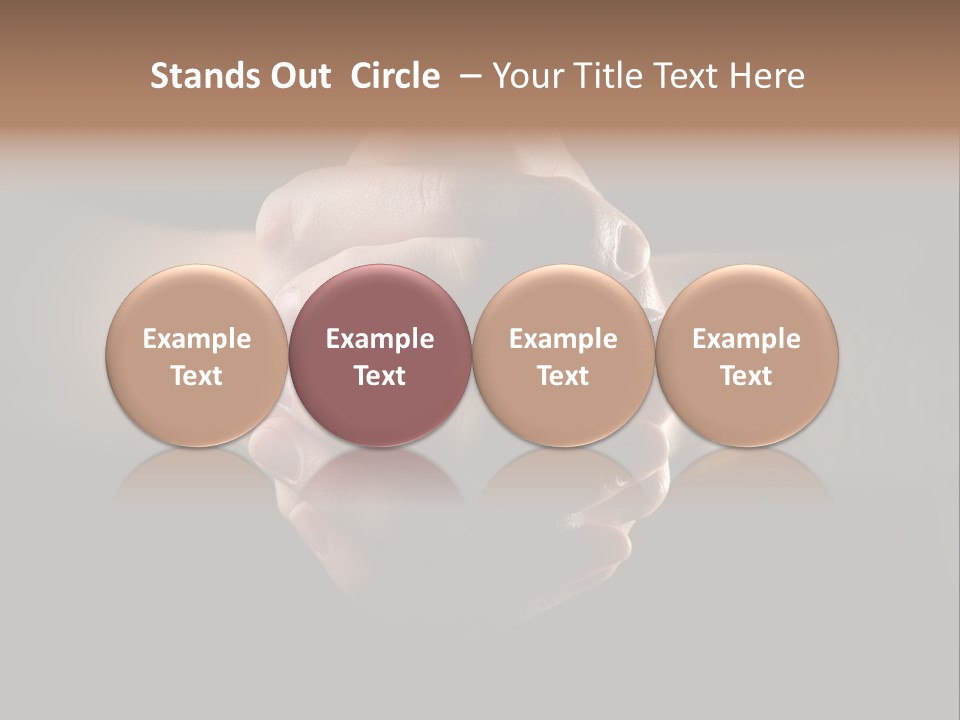 Stands Out  Circle – Your Title Text Here

Example Text

Example Text

Example Text

Example Text